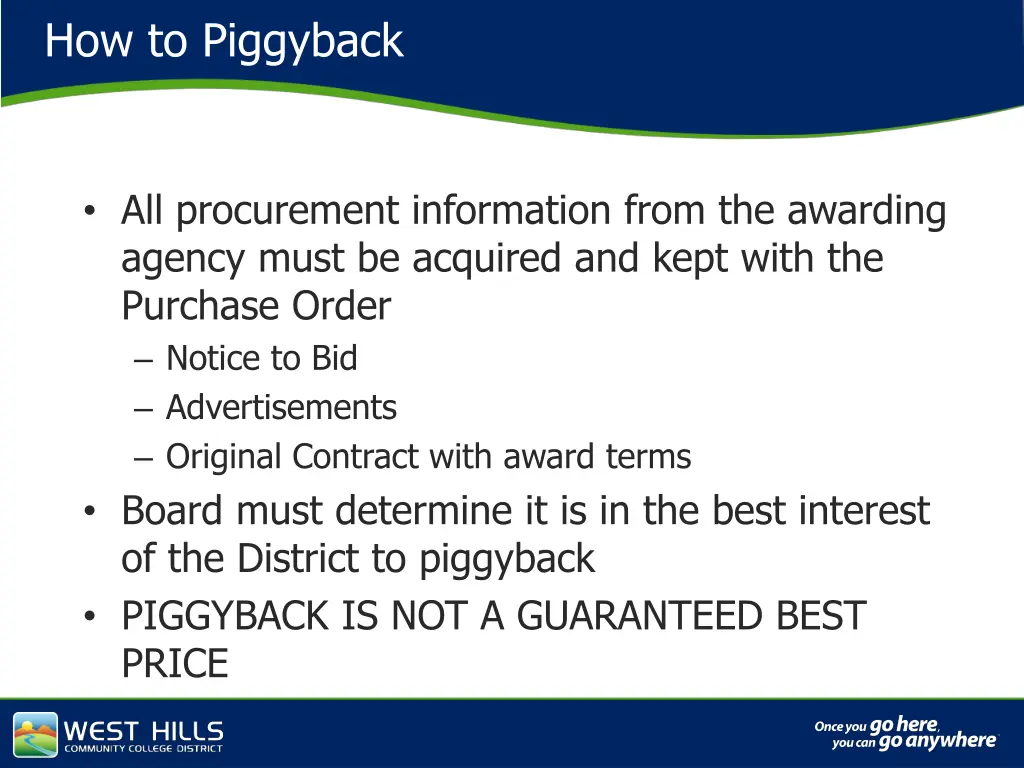 How to Piggyback

• All procurement information from the awarding agency must be acquired and kept with the Purchase Order
– Notice to Bid
– Advertisements
– Original Contract with award terms
• Board must determine it is in the best interest of the District to piggyback
• PIGGYBACK IS NOT A GUARANTEED BEST PRICE

WEST HILLS
COMMUNITY COLLEGE DISTRICT

Once you go here, you can go anywhere